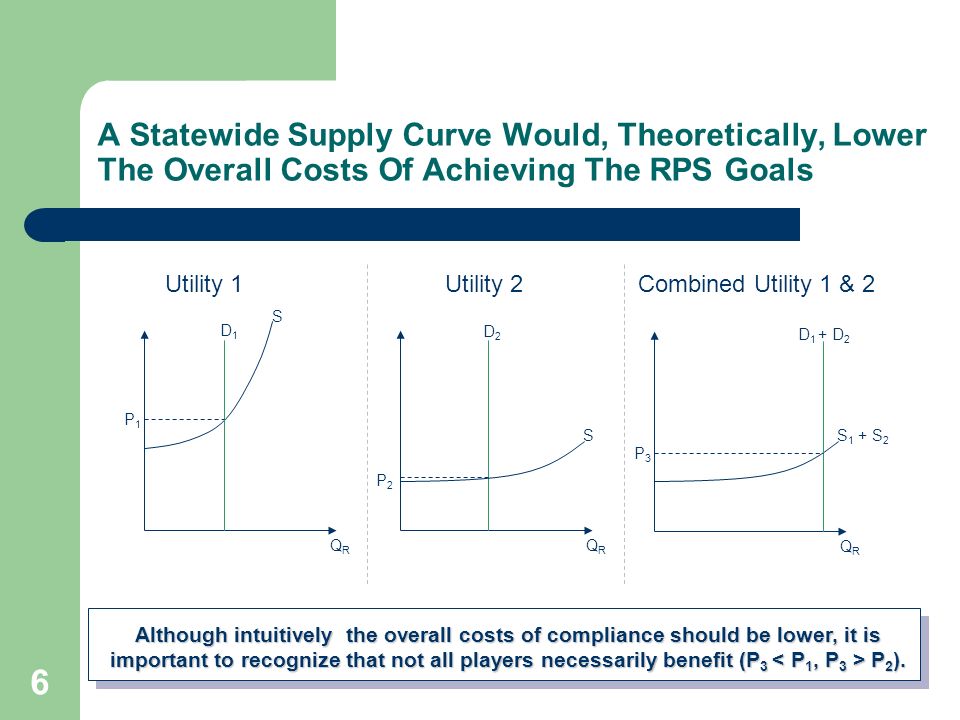 A Statewide Supply Curve Would, Theoretically, Lower The Overall Costs Of Achieving The RPS Goals

Utility 1

$D_1$

S

$P_1$

$Q_R$

Utility 2

$D_2$

S

$P_2$

$Q_R$

Combined Utility 1 & 2

$D_1 + D_2$

$S_1 + S_2$

$P_3$

$Q_R$

Although intuitively the overall costs of compliance should be lower, it is important to recognize that not all players necessarily benefit ($P_3 < P_1$, $P_3 > P_2$).

6